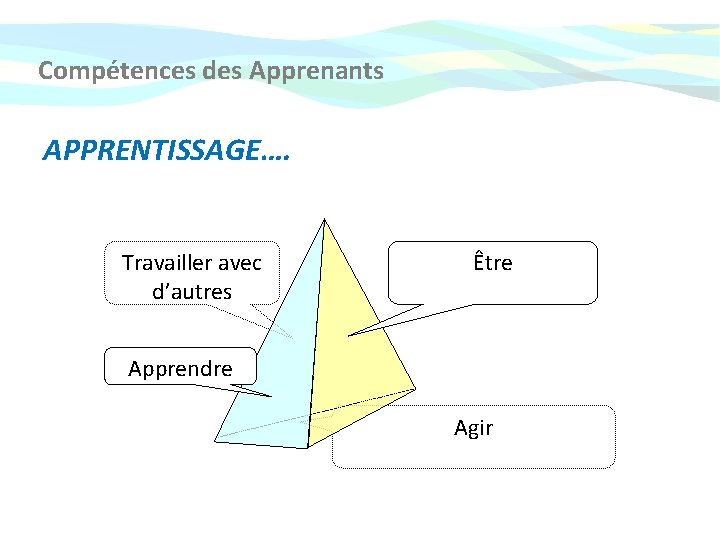 Compétences des Apprenants

APPRENTISSAGE….

Travailler avec d’autres

Être

Apprendre

Agir